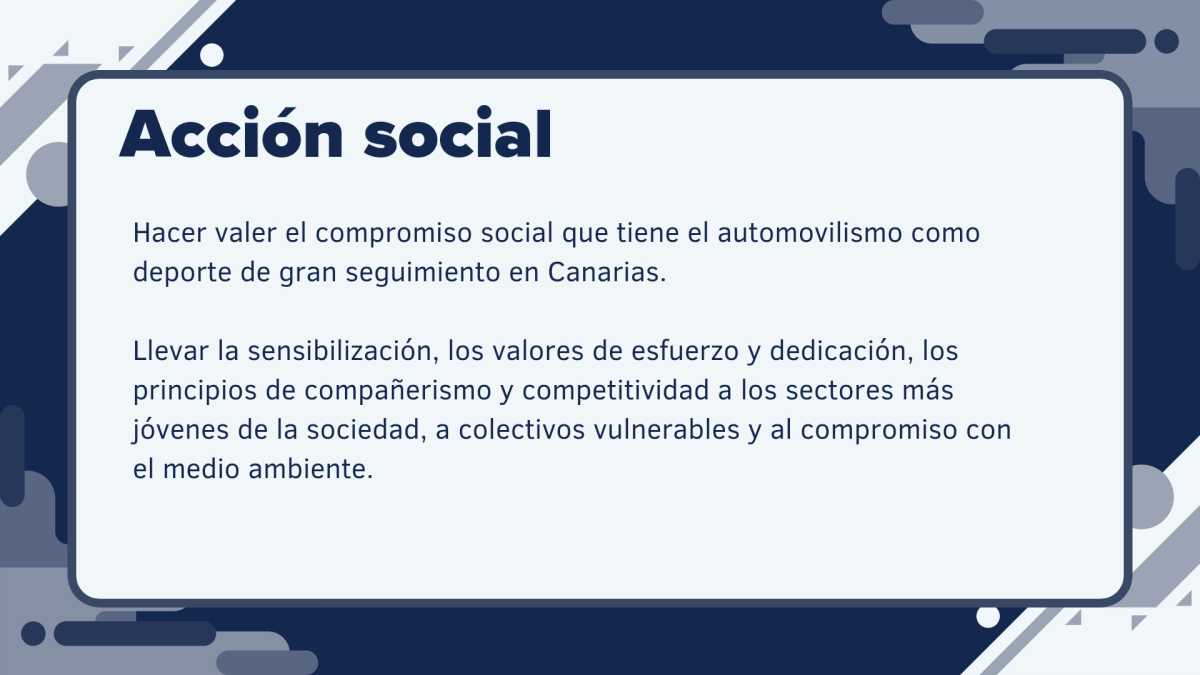 Acción social

Hacer valer el compromiso social que tiene el automovilismo como deporte de gran seguimiento en Canarias.

Llevar la sensibilización, los valores de esfuerzo y dedicación, los principios de compañerismo y competitividad a los sectores más jóvenes de la sociedad, a colectivos vulnerables y al compromiso con el medio ambiente.